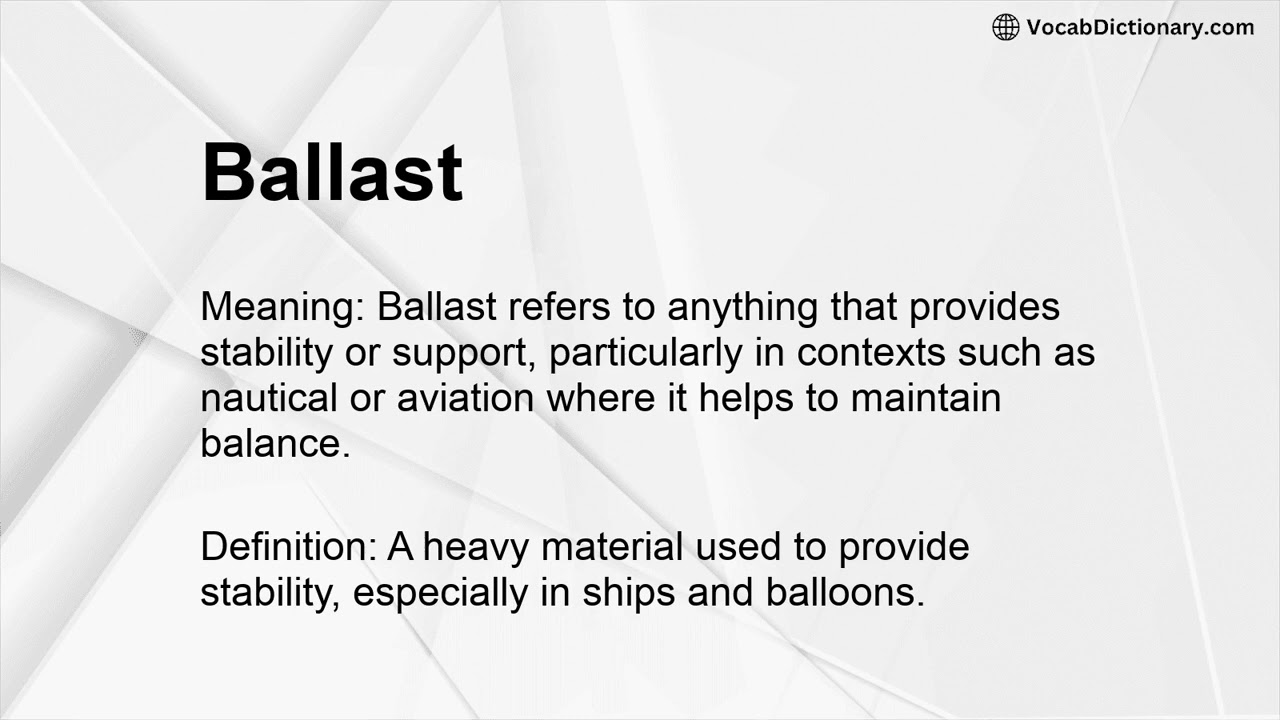 VocabDictionary.com

Ballast

Meaning: Ballast refers to anything that provides stability or support, particularly in contexts such as nautical or aviation where it helps to maintain balance.

Definition: A heavy material used to provide stability, especially in ships and balloons.